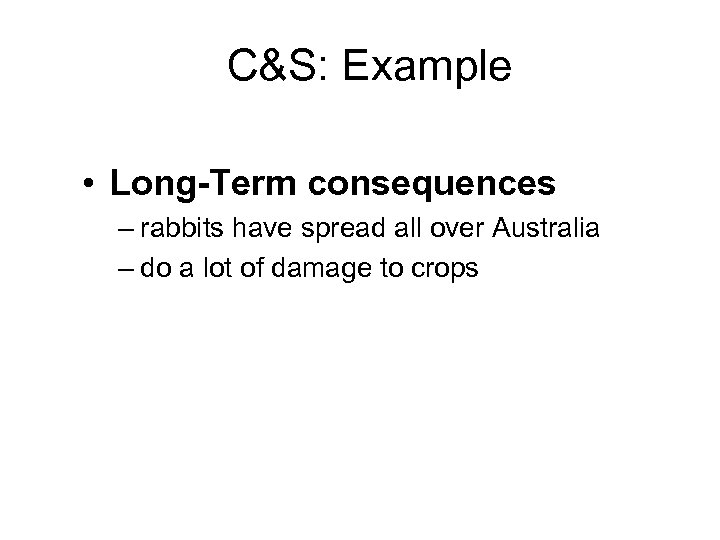 C&S: Example

• Long-Term consequences
– rabbits have spread all over Australia
– do a lot of damage to crops